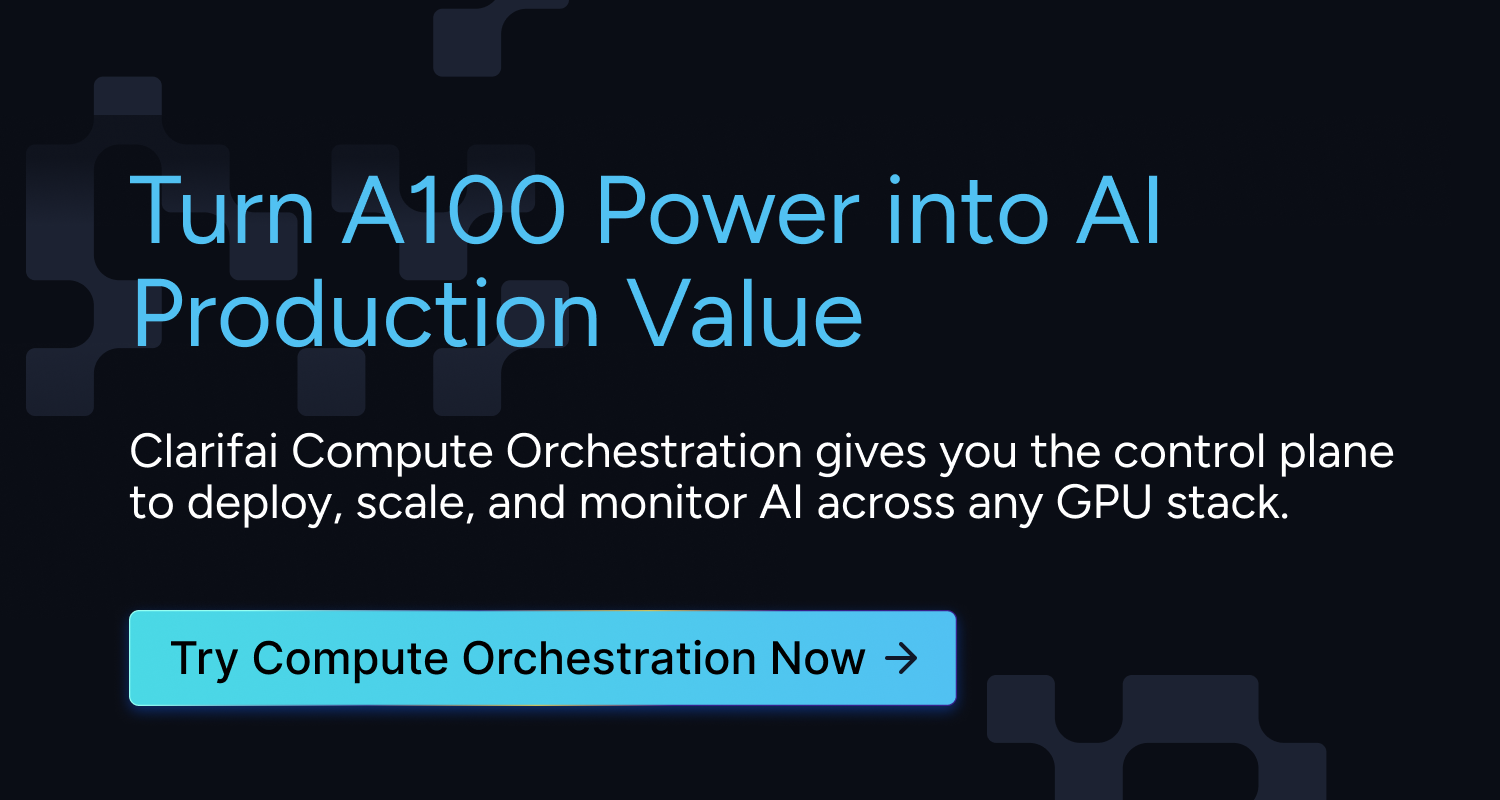 Turn A100 Power into AI Production Value

Clarifai Compute Orchestration gives you the control plane to deploy, scale, and monitor AI across any GPU stack.

Try Compute Orchestration Now →